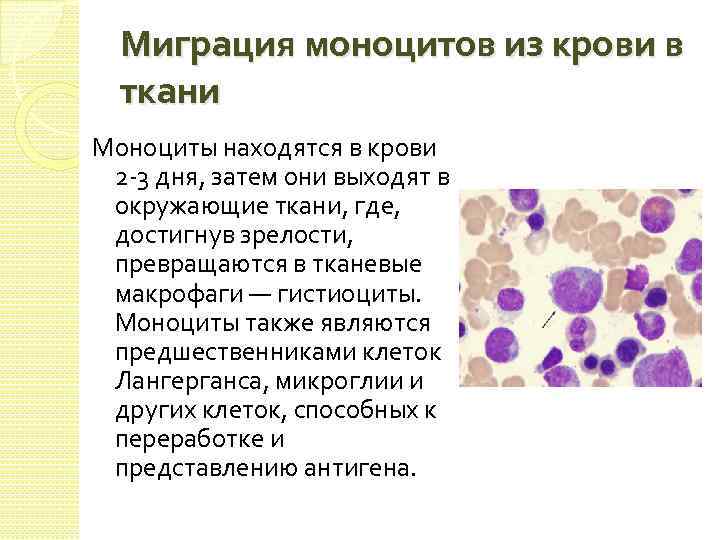 Миграция моноцитов из крови в ткани

Моноциты находятся в крови 2-3 дня, затем они выходят в окружающие ткани, где, достигнув зрелости, превращаются в тканевые макрофаги — гистиоциты. Моноциты также являются предшественниками клеток Лангерганса, микроглии и других клеток, способных к переработке и представлению антигена.